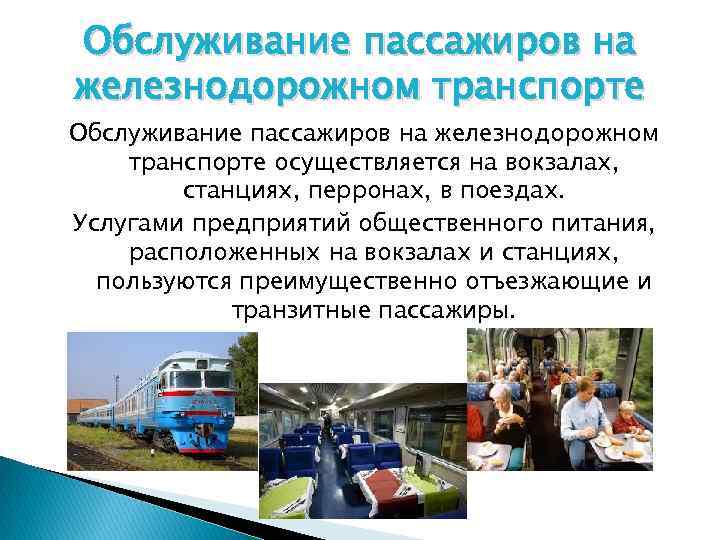 Обслуживание пассажиров на железнодорожном транспорте

Обслуживание пассажиров на железнодорожном транспорте осуществляется на вокзалах, станциях, перронах, в поездах.

Услугами предприятий общественного питания, расположенных на вокзалах и станциях, пользуются преимущественно отъезжающие и транзитные пассажиры.